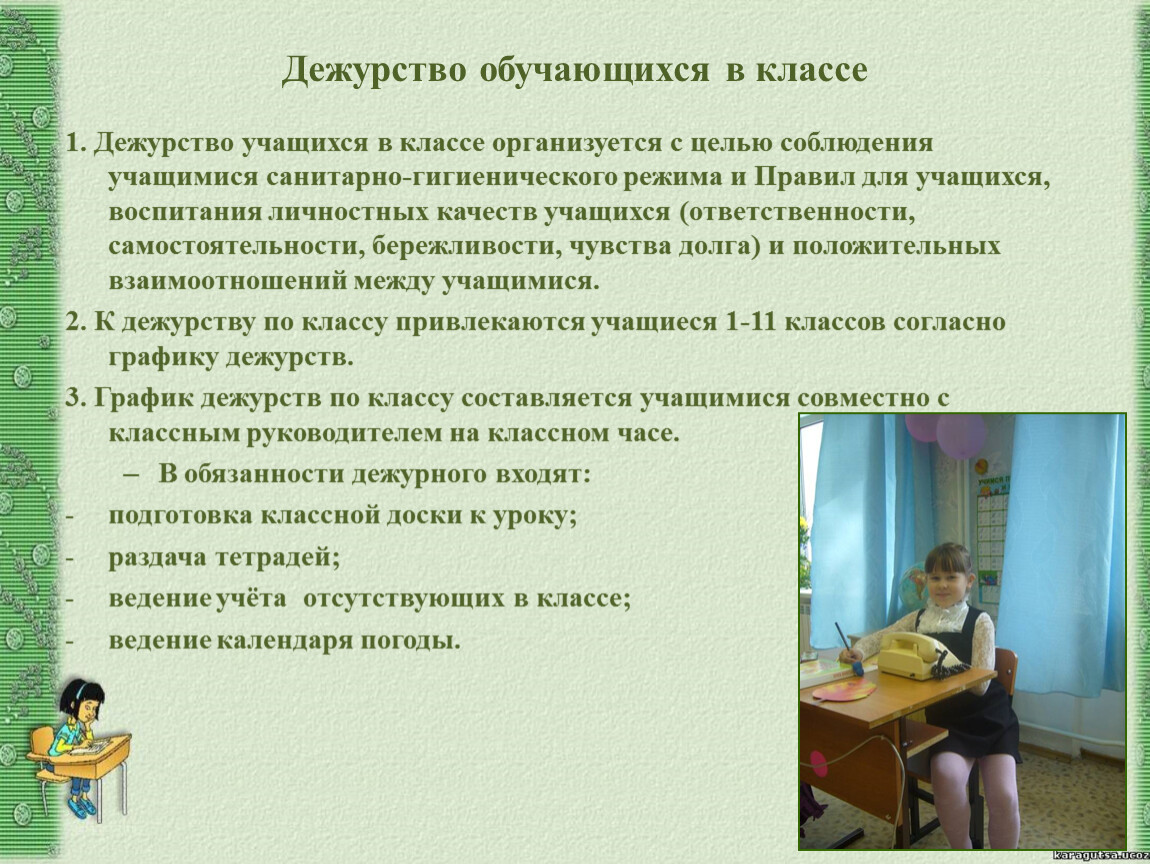 Дежурство обучающихся в классе

1. Дежурство учащихся в классе организуется с целью соблюдения учащимися санитарно-гигиенического режима и Правил для учащихся, воспитания личностных качеств учащихся (ответственности, самостоятельности, бережливости, чувства долга) и положительных взаимоотношений между учащимися.

2. К дежурству по классу привлекаются учащиеся 1-11 классов согласно графику дежурств.

3. График дежурств по классу составляется учащимися совместно с классным руководителем на классном часе.

– В обязанности дежурного входят:

- подготовка классной доски к уроку;

- раздача тетрадей;

- ведение учёта отсутствующих в классе;

- ведение календаря погоды.

karagutsa.ucoz